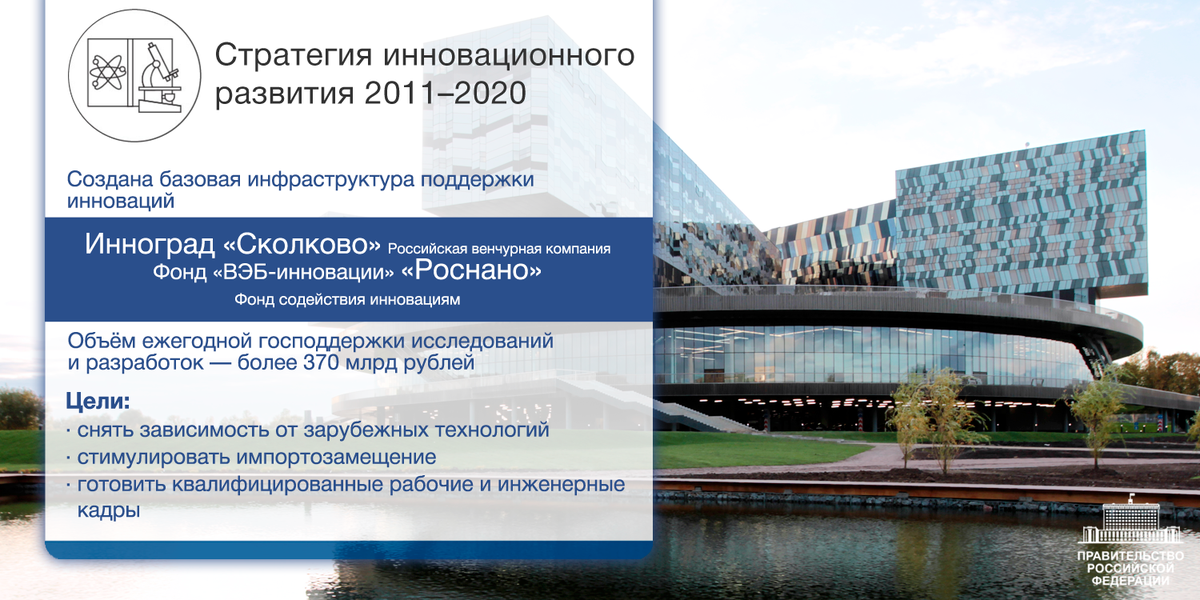 Стратегия инновационного развития 2011–2020

Создана базовая инфраструктура поддержки инноваций

Инноград «Сколково» Российская венчурная компания
Фонд «ВЭБ-инновации» «Роснано»
Фонд содействия инновациям

Объём ежегодной господдержки исследований и разработок — более 370 млрд рублей

Цели:
· снять зависимость от зарубежных технологий
· стимулировать импортозамещение
· готовить квалифицированные рабочие и инженерные кадры

ПРАВИТЕЛЬСТВО РОССИЙСКОЙ ФЕДЕРАЦИИ